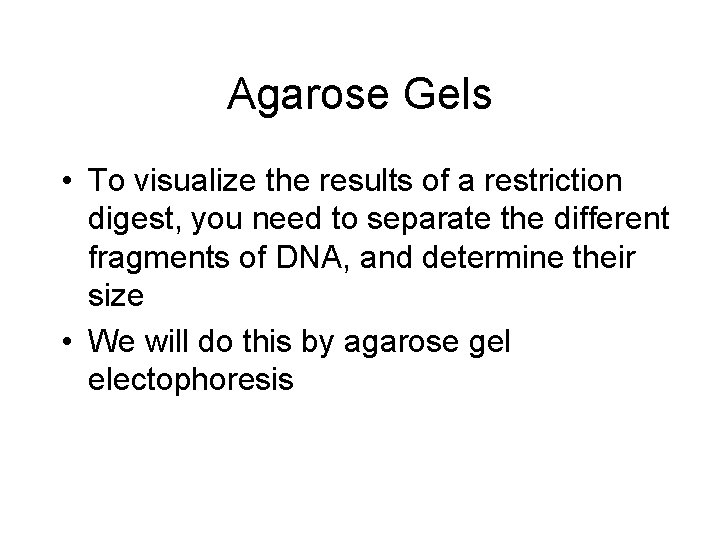 Agarose Gels

• To visualize the results of a restriction digest, you need to separate the different fragments of DNA, and determine their size

• We will do this by agarose gel electophoresis